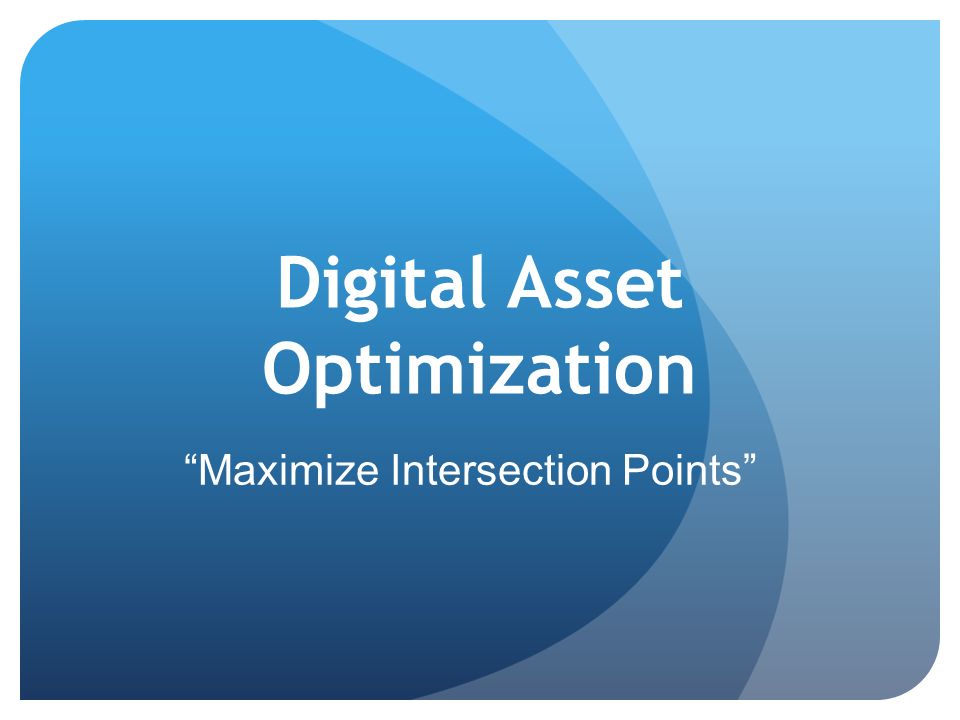 Digital Asset Optimization

“Maximize Intersection Points”